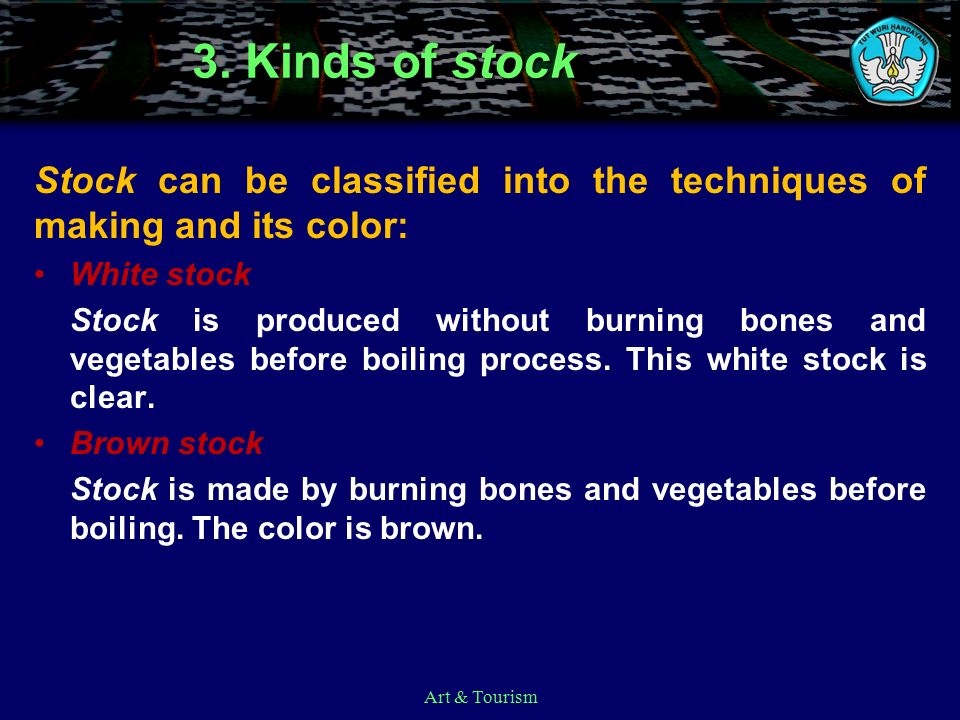 3. Kinds of stock

TUT WURI HANDAYANI

Stock can be classified into the techniques of making and its color:

• White stock

Stock is produced without burning bones and vegetables before boiling process. This white stock is clear.

• Brown stock

Stock is made by burning bones and vegetables before boiling. The color is brown.

Art & Tourism